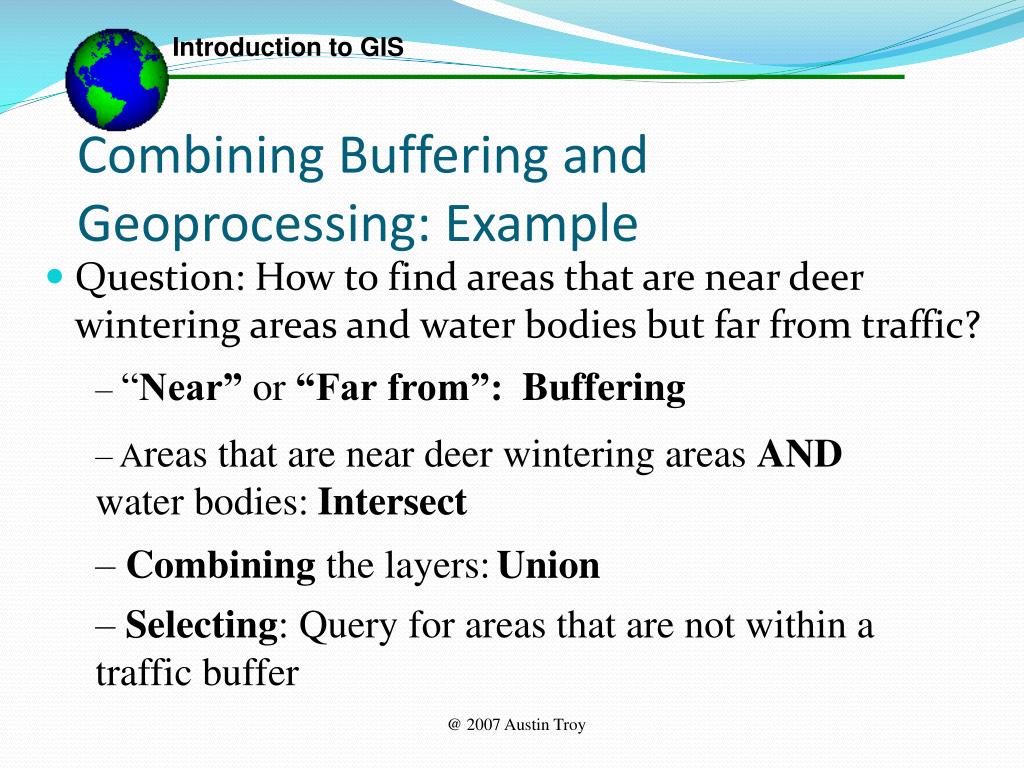 Introduction to GIS

Combining Buffering and Geoprocessing: Example

Question: How to find areas that are near deer wintering areas and water bodies but far from traffic?

– “Near” or “Far from”: Buffering

– Areas that are near deer wintering areas AND water bodies: Intersect

– Combining the layers: Union

– Selecting: Query for areas that are not within a traffic buffer

@ 2007 Austin Troy